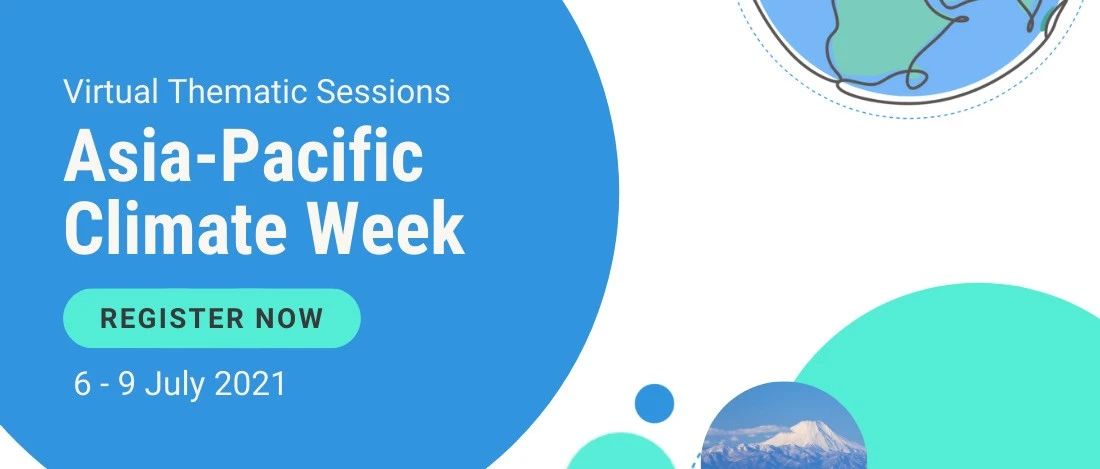 Virtual Thematic Sessions

Asia-Pacific Climate Week

REGISTER NOW

6 - 9 July 2021